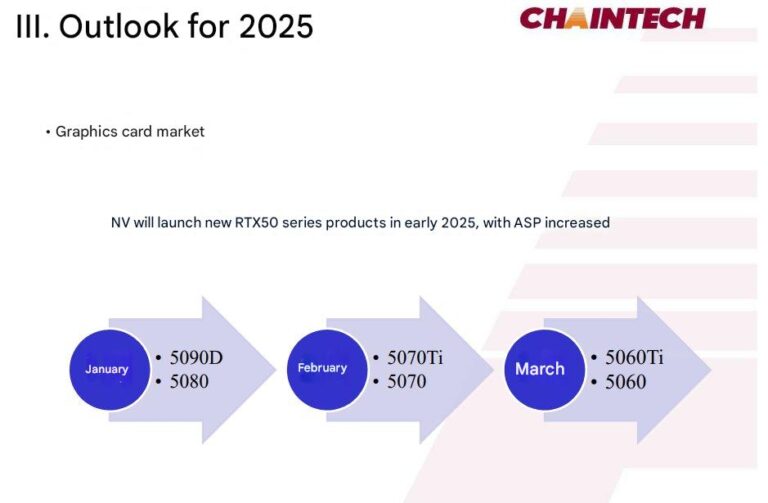 III. Outlook for 2025

CHAINTECH

• Graphics card market

NV will launch new RTX50 series products in early 2025, with ASP increased

January
• 5090D
• 5080

February
• 5070Ti
• 5070

March
• 5060Ti
• 5060